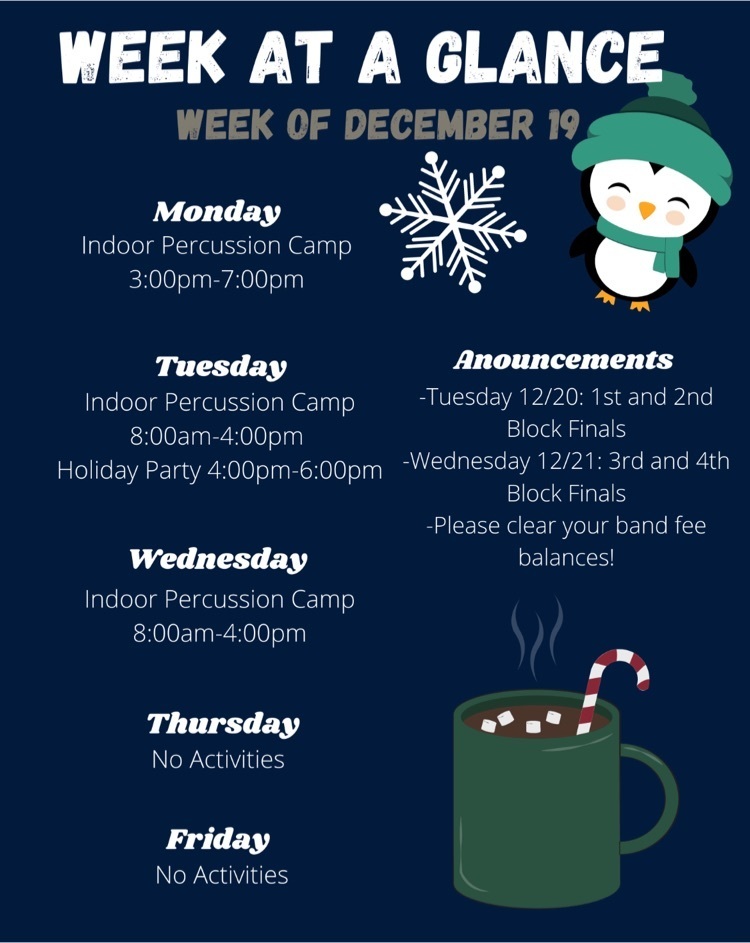 WEEK AT A GLANCE

WEEK OF DECEMBER 19

Monday
Indoor Percussion Camp
3:00pm-7:00pm

Tuesday
Indoor Percussion Camp
8:00am-4:00pm
Holiday Party 4:00pm-6:00pm

Wednesday
Indoor Percussion Camp
8:00am-4:00pm

Thursday
No Activities

Friday
No Activities

Anouncements
-Tuesday 12/20: 1st and 2nd Block Finals
-Wednesday 12/21: 3rd and 4th Block Finals
-Please clear your band fee balances!